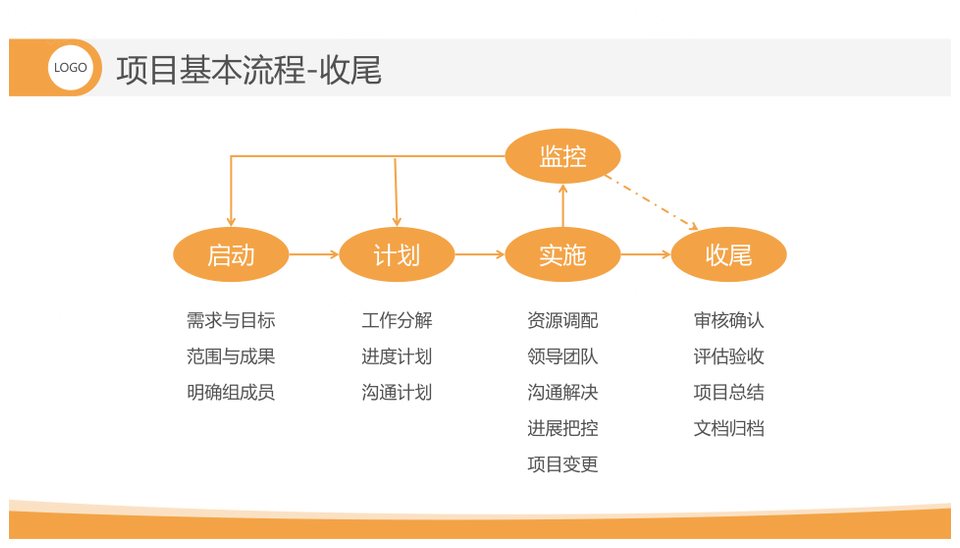 LOGO

项目基本流程-收尾

监控

启动

计划

实施

收尾

需求与目标
范围与成果
明确组成员

工作分解
进度计划
沟通计划

资源调配
领导团队
沟通解决
进展把控
项目变更

审核确认
评估验收
项目总结
文档归档